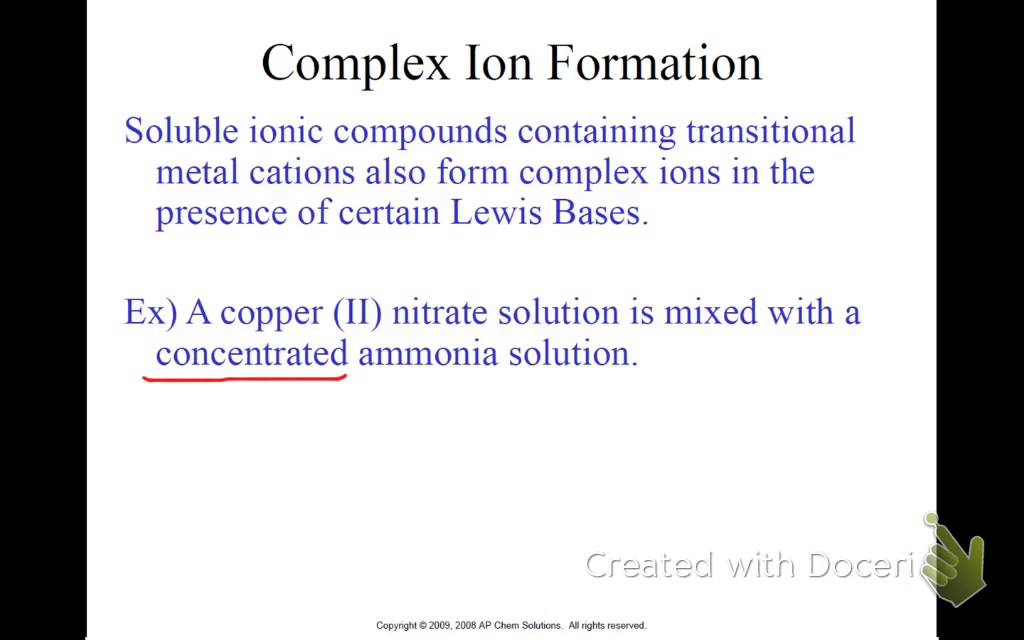 Complex Ion Formation

Soluble ionic compounds containing transitional metal cations also form complex ions in the presence of certain Lewis Bases.

Ex) A copper (II) nitrate solution is mixed with a concentrated ammonia solution.

Created with Doceri

Copyright © 2009, 2008 AP Chem Solutions. All rights reserved.